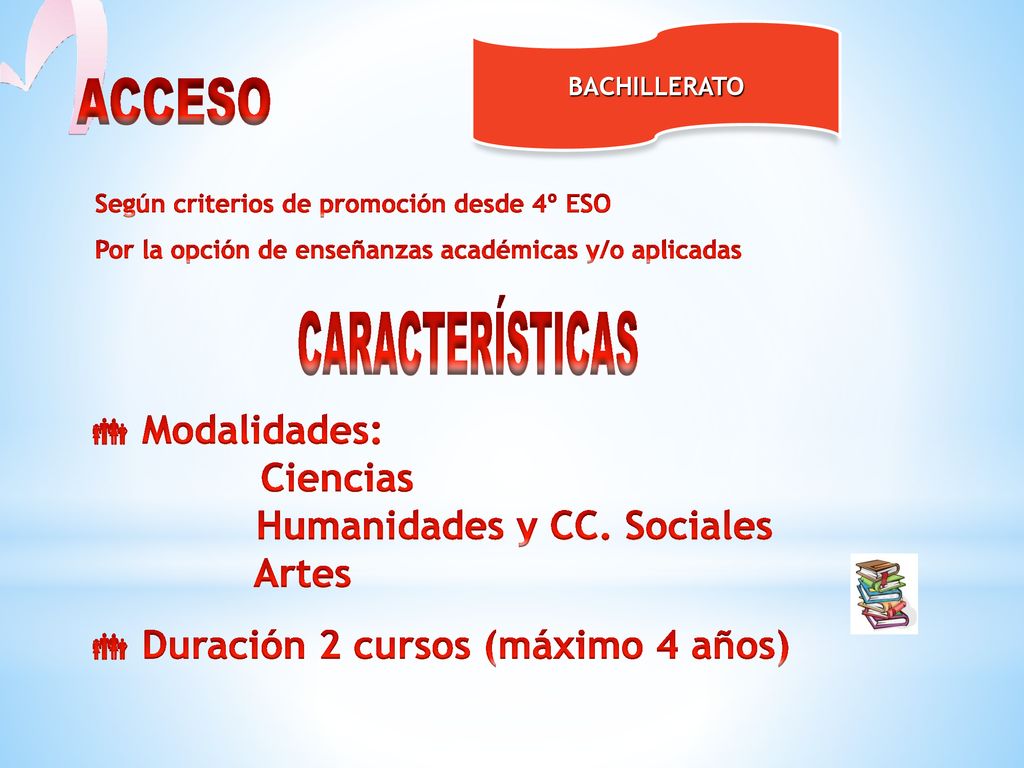 ACCESO

BACHILLERATO

Según criterios de promoción desde 4º ESO

Por la opción de enseñanzas académicas y/o aplicadas

CARACTERÍSTICAS

Modalidades:
Ciencias
Humanidades y CC. Sociales
Artes

Duración 2 cursos (máximo 4 años)